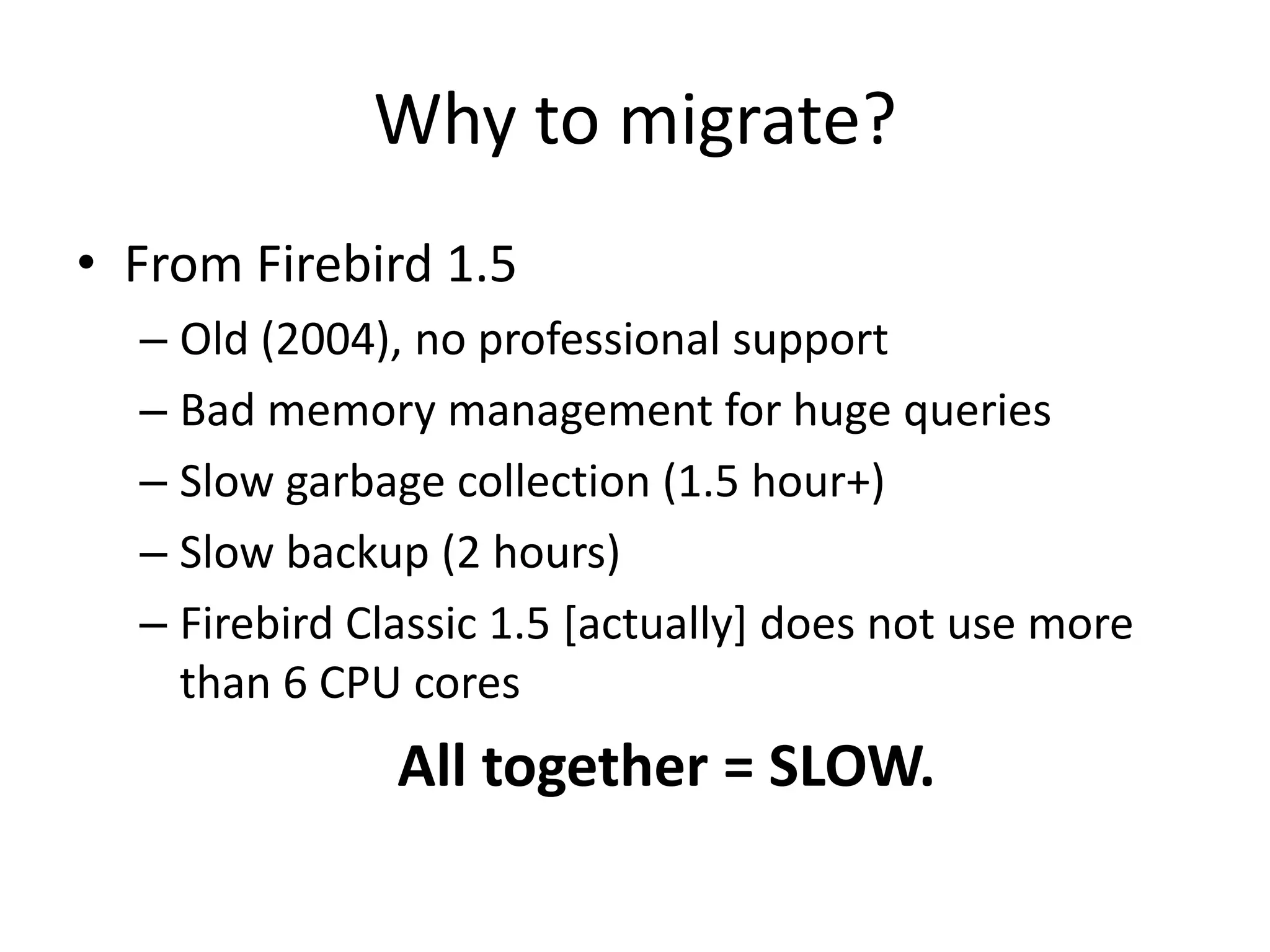 Why to migrate?

• From Firebird 1.5

– Old (2004), no professional support

– Bad memory management for huge queries

– Slow garbage collection (1.5 hour+)

– Slow backup (2 hours)

– Firebird Classic 1.5 [actually] does not use more than 6 CPU cores

All together = SLOW.